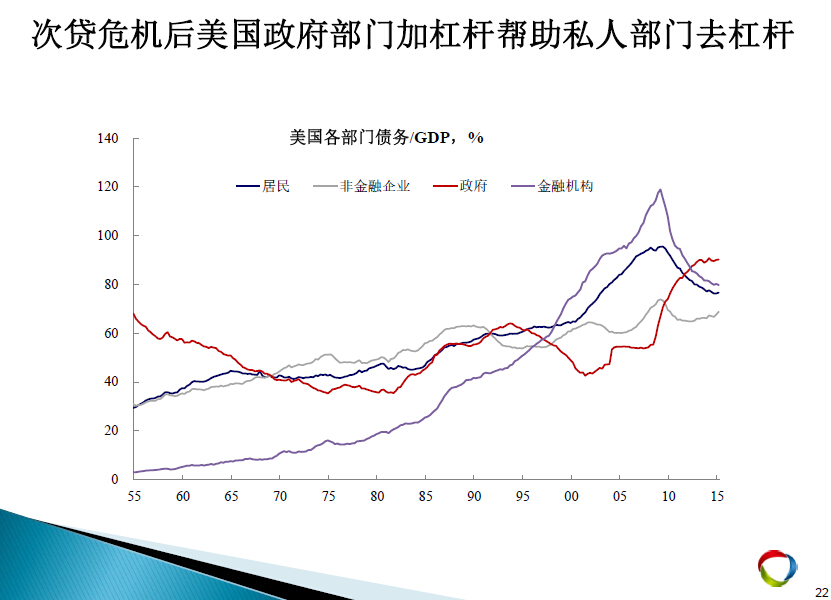 次贷危机后美国政府部门加杠杆帮助私人部门去杠杆

美国各部门债务/GDP，%

居民
非金融企业
政府
金融机构

140
120
100
80
60
40
20
0

55 60 65 70 75 80 85 90 95 00 05 10 15

22